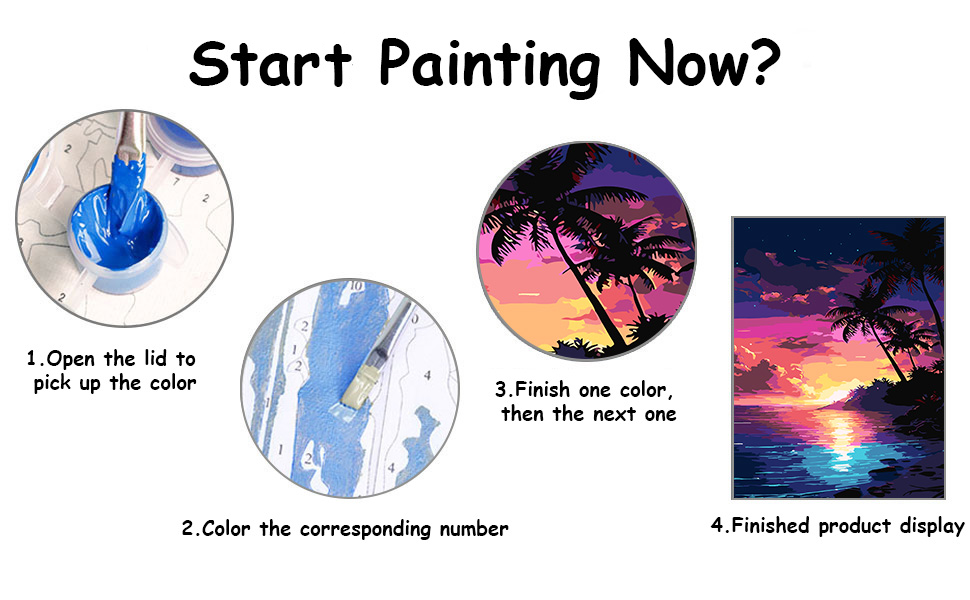 Start Painting Now?

1.Open the lid to pick up the color

2.Color the corresponding number

3.Finish one color, then the next one

4.Finished product display